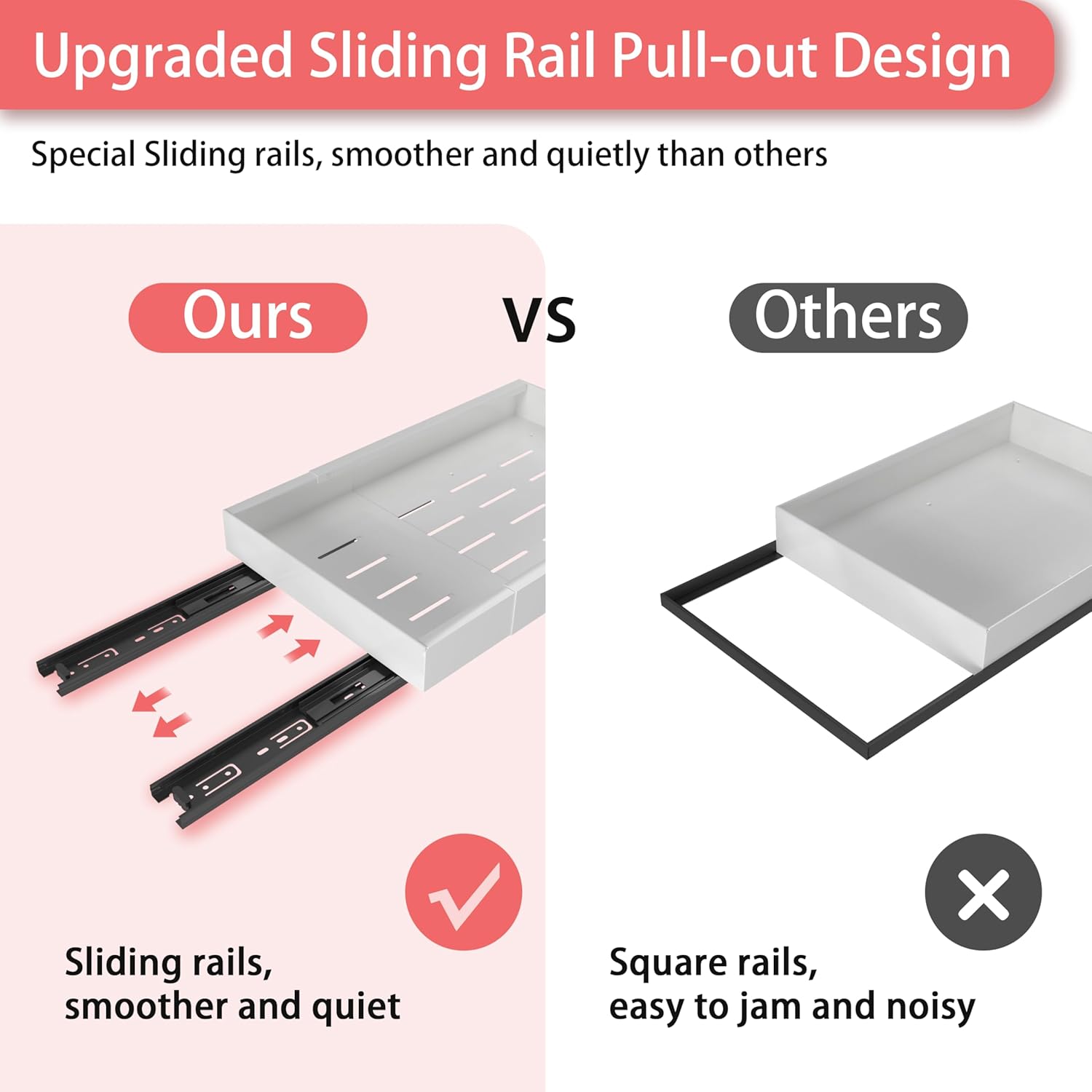 Upgraded Sliding Rail Pull-out Design

Special Sliding rails, smoother and quietly than others

Ours

VS

Others

Sliding rails, smoother and quiet

Square rails, easy to jam and noisy